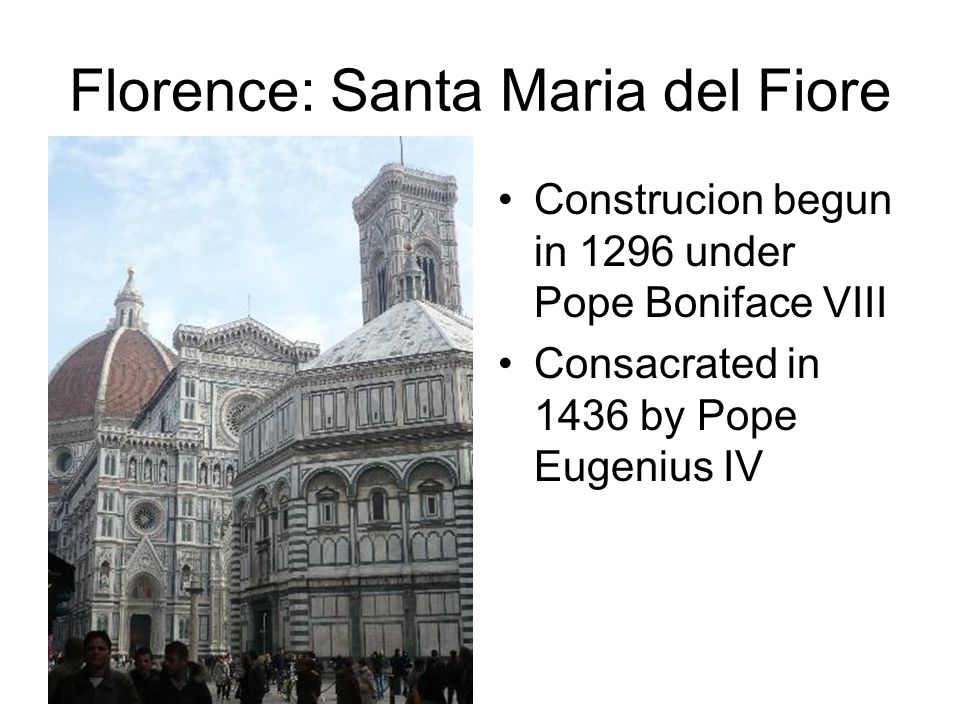 Florence: Santa Maria del Fiore

• Construcion begun in 1296 under Pope Boniface VIII
• Consacrated in 1436 by Pope Eugenius IV